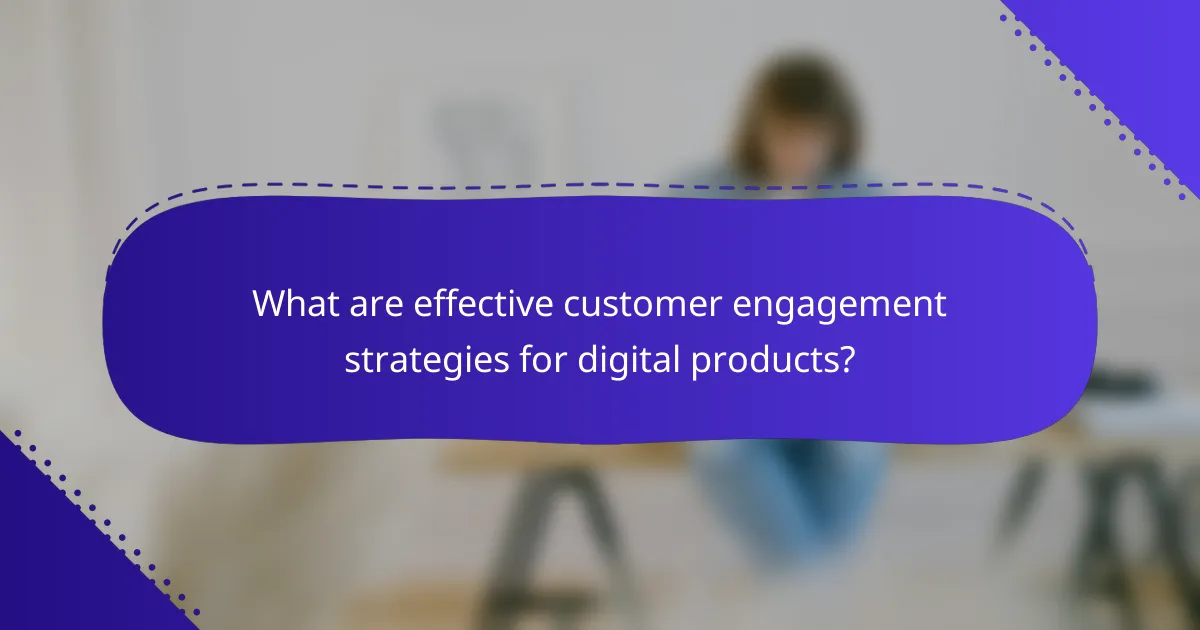 What are effective customer engagement strategies for digital products?